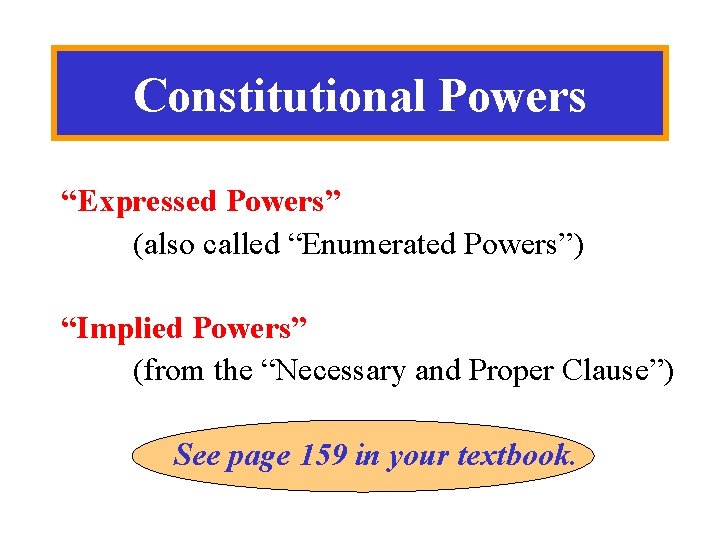 Constitutional Powers

“Expressed Powers”
(also called “Enumerated Powers”)

“Implied Powers”
(from the “Necessary and Proper Clause”)

See page 159 in your textbook.